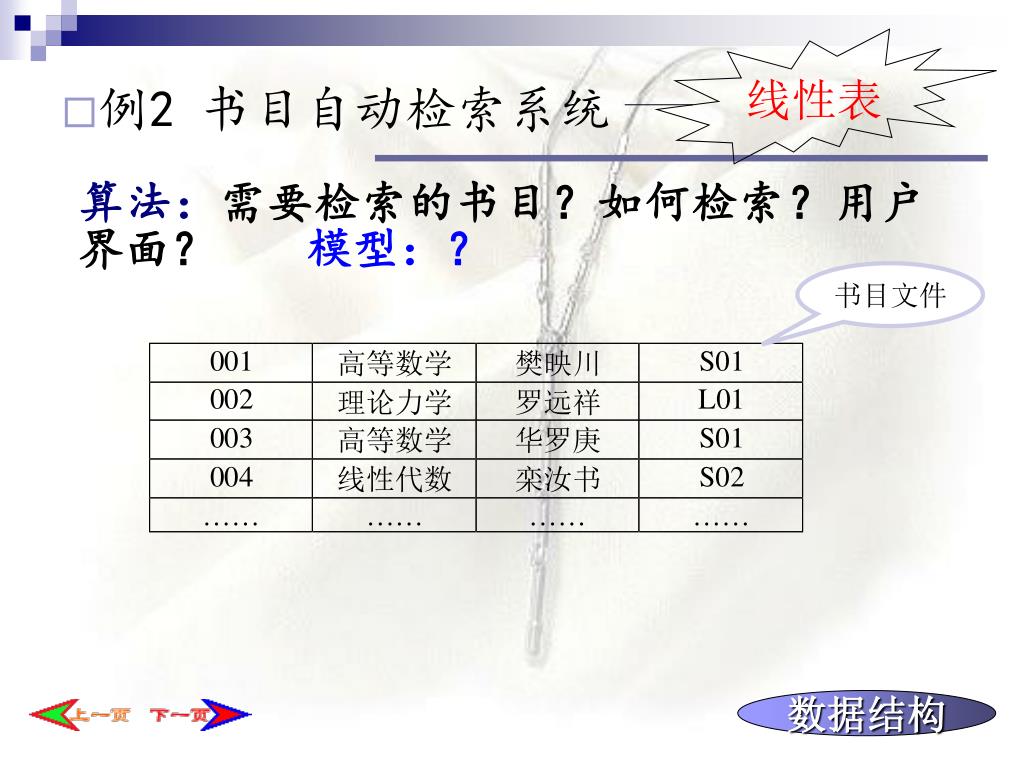 □例2 书目自动检索系统

线性表

算法：需要检索的书目？如何检索？用户界面？ 模型：？

书目文件

| 001 | 高等数学 | 樊映川 | S01 |
|---|---|---|---|
| 002 | 理论力学 | 罗远祥 | L01 |
| 003 | 高等数学 | 华罗庚 | S01 |
| 004 | 线性代数 | 栾汝书 | S02 |
| …… | …… | …… | …… |

上一页 下一页

数据结构